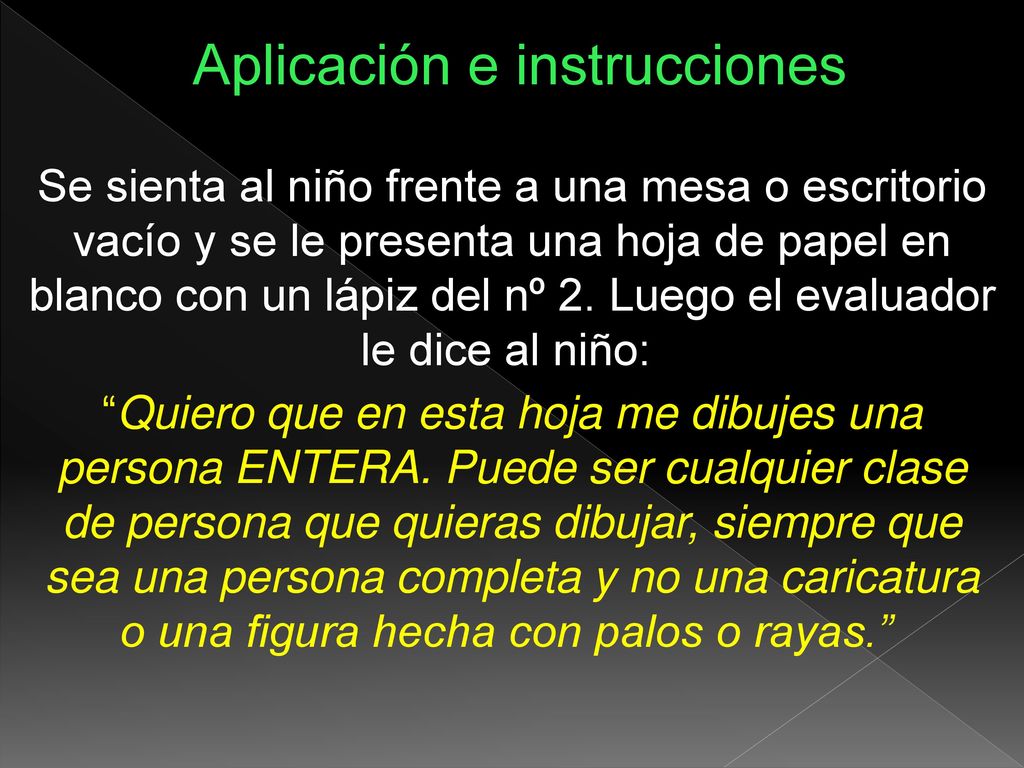 Aplicación e instrucciones

Se sienta al niño frente a una mesa o escritorio vacío y se le presenta una hoja de papel en blanco con un lápiz del nº 2. Luego el evaluador le dice al niño:

“Quiero que en esta hoja me dibujes una persona ENTERA. Puede ser cualquier clase de persona que quieras dibujar, siempre que sea una persona completa y no una caricatura o una figura hecha con palos o rayas.”